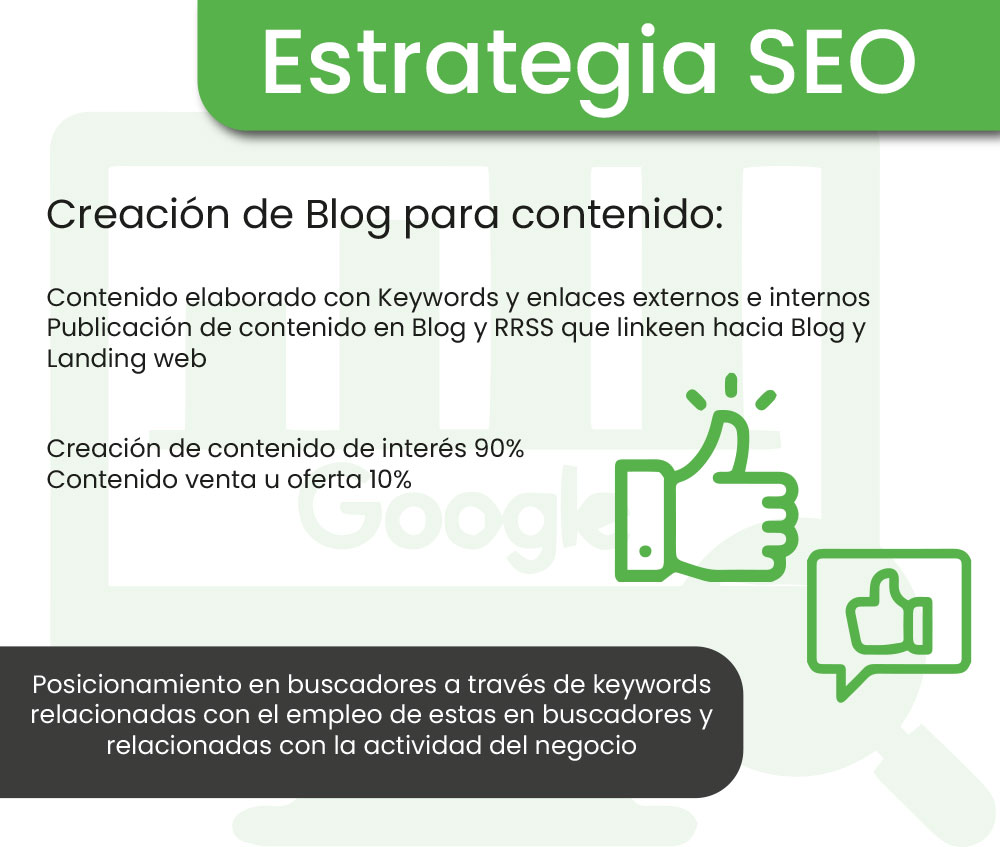 Estrategia SEO

Creación de Blog para contenido:

Contenido elaborado con Keywords y enlaces externos e internos
Publicación de contenido en Blog y RRSS que linkeen hacia Blog y Landing web

Creación de contenido de interés 90%
Contenido venta u oferta 10%

Google

Posicionamiento en buscadores a través de keywords relacionadas con el empleo de estas en buscadores y relacionadas con la actividad del negocio